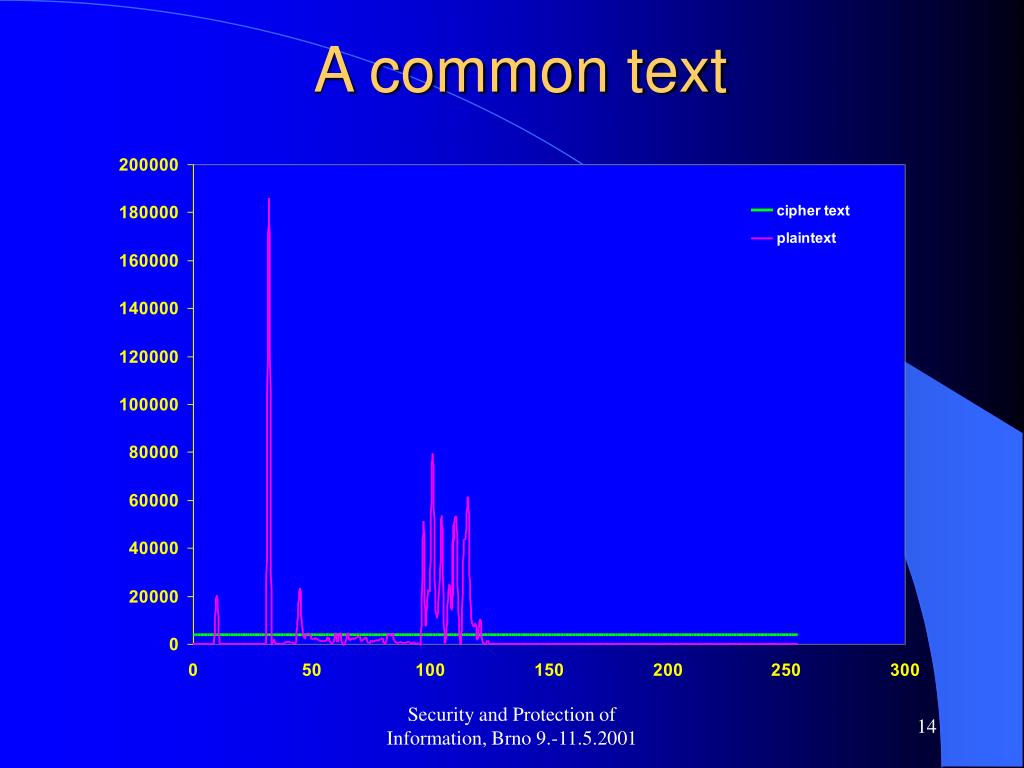 A common text

200000
180000
160000
140000
120000
100000
80000
60000
40000
20000
0

0 50 100 150 200 250 300

cipher text
plaintext

Security and Protection of Information, Brno 9.-11.5.2001

14